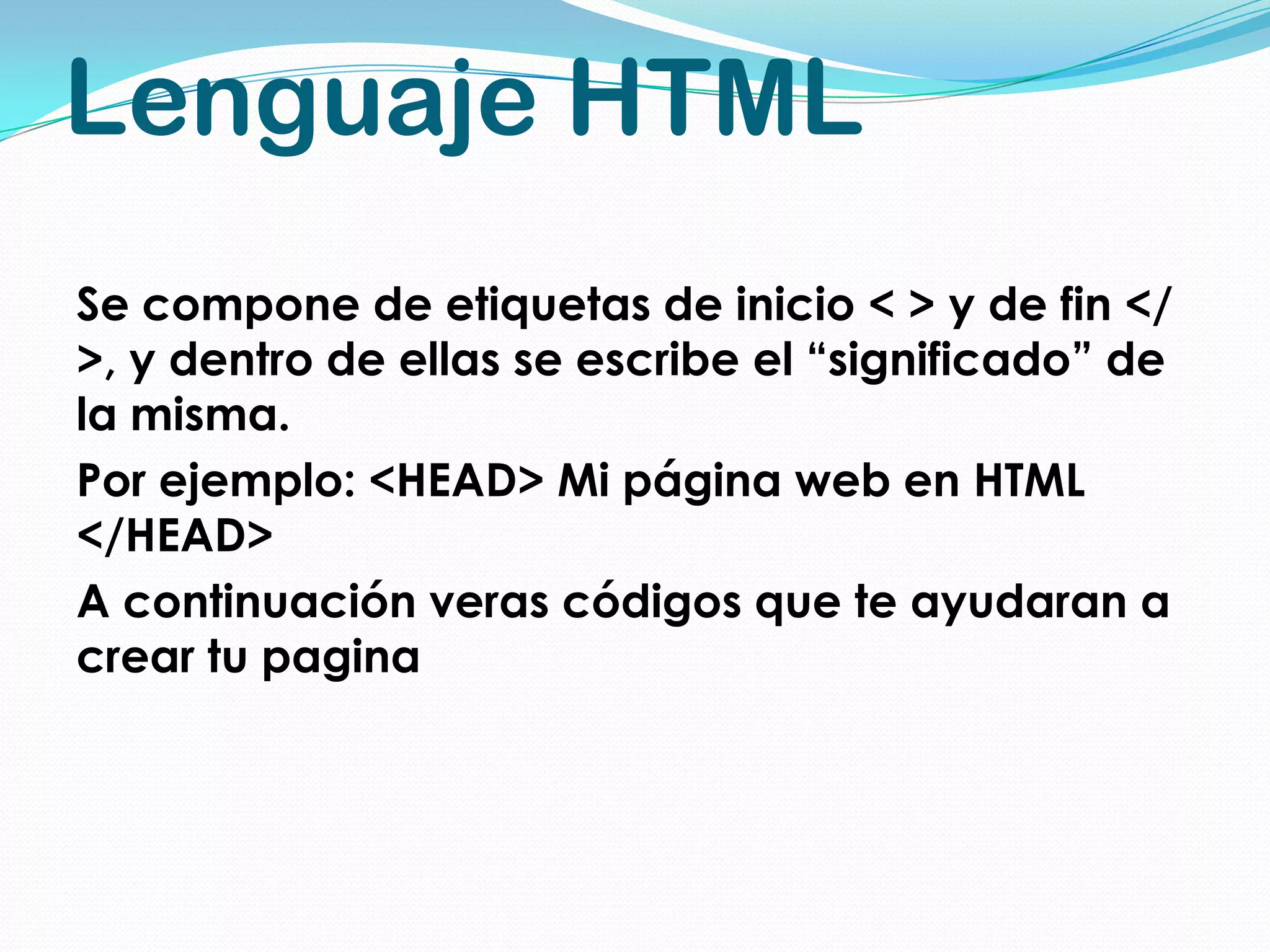 Lenguaje HTML

Se compone de etiquetas de inicio < > y de fin </ >, y dentro de ellas se escribe el “significado” de la misma.

Por ejemplo: <HEAD> Mi página web en HTML </HEAD>

A continuación veras códigos que te ayudaran a crear tu pagina